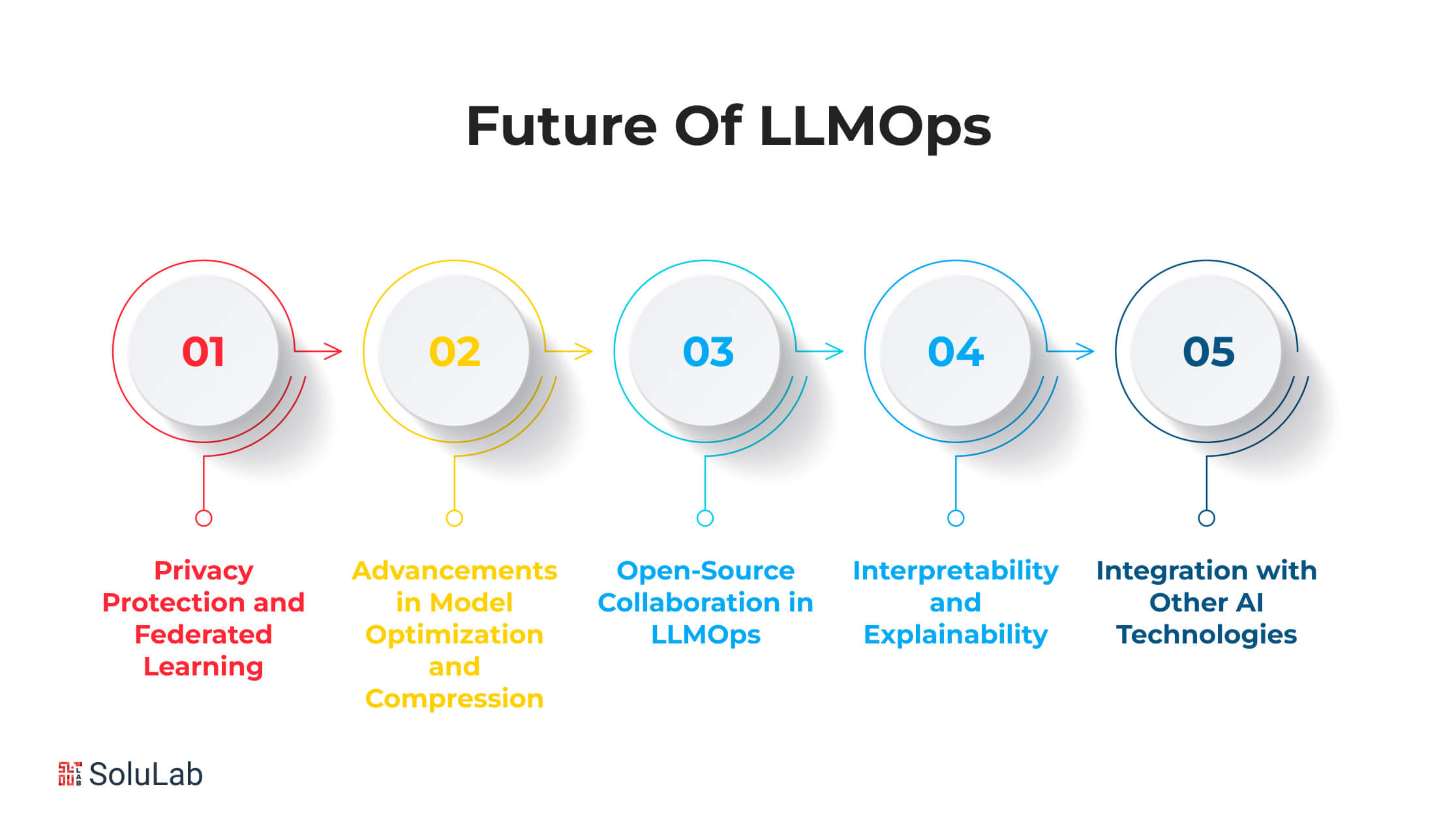 Future Of LLMOps

01

Privacy Protection and Federated Learning

02

Advancements in Model Optimization and Compression

03

Open-Source Collaboration in LLMOps

04

Interpretability and Explainability

05

Integration with Other AI Technologies

SoluLab